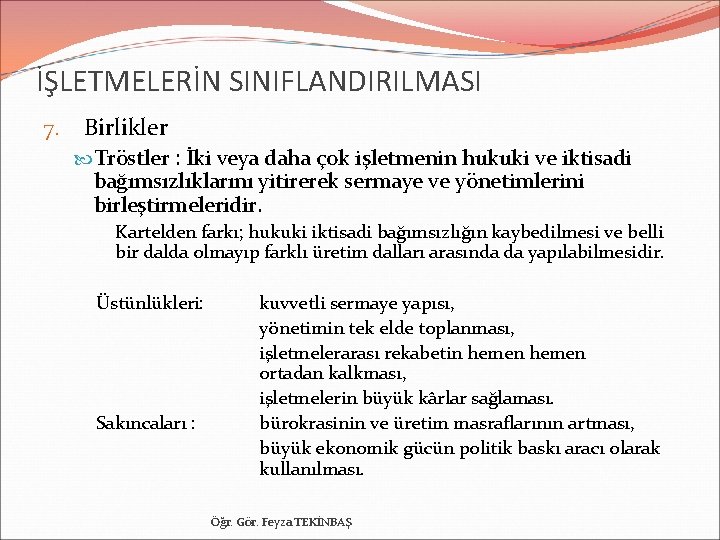 İŞLETMELERİN SINIFLANDIRILMASI

7. Birlikler

Tröstler : İki veya daha çok işletmenin hukuki ve iktisadi bağımsızlıklarını yitirerek sermaye ve yönetimlerini birleştirmeleridir.

Kartelden farkı; hukuki iktisadi bağımsızlığın kaybedilmesi ve belli bir dalda olmayıp farklı üretim dalları arasında da yapılabilmesidir.

Üstünlükleri: kuvvetli sermaye yapısı, yönetimin tek elde toplanması, işletmelerarası rekabetin hemen hemen ortadan kalkması, işletmelerin büyük kârlar sağlaması.

Sakıncaları : bürokrasinin ve üretim masraflarının artması, büyük ekonomik gücün politik baskı aracı olarak kullanılması.

Öğr. Gör. Feyza TEKİNBAŞ